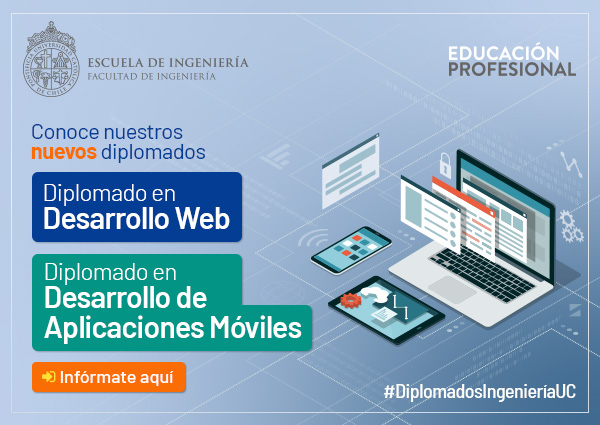 PONTIFICIA UNIVERSIDAD CATÓLICA DE CHILE

ESCUELA DE INGENIERÍA
FACULTAD DE INGENIERÍA

EDUCACIÓN PROFESIONAL

Conoce nuestros nuevos diplomados

Diplomado en Desarrollo Web

Diplomado en Desarrollo de Aplicaciones Móviles

Infórmate aquí

#DiplomadosIngenieríaUC